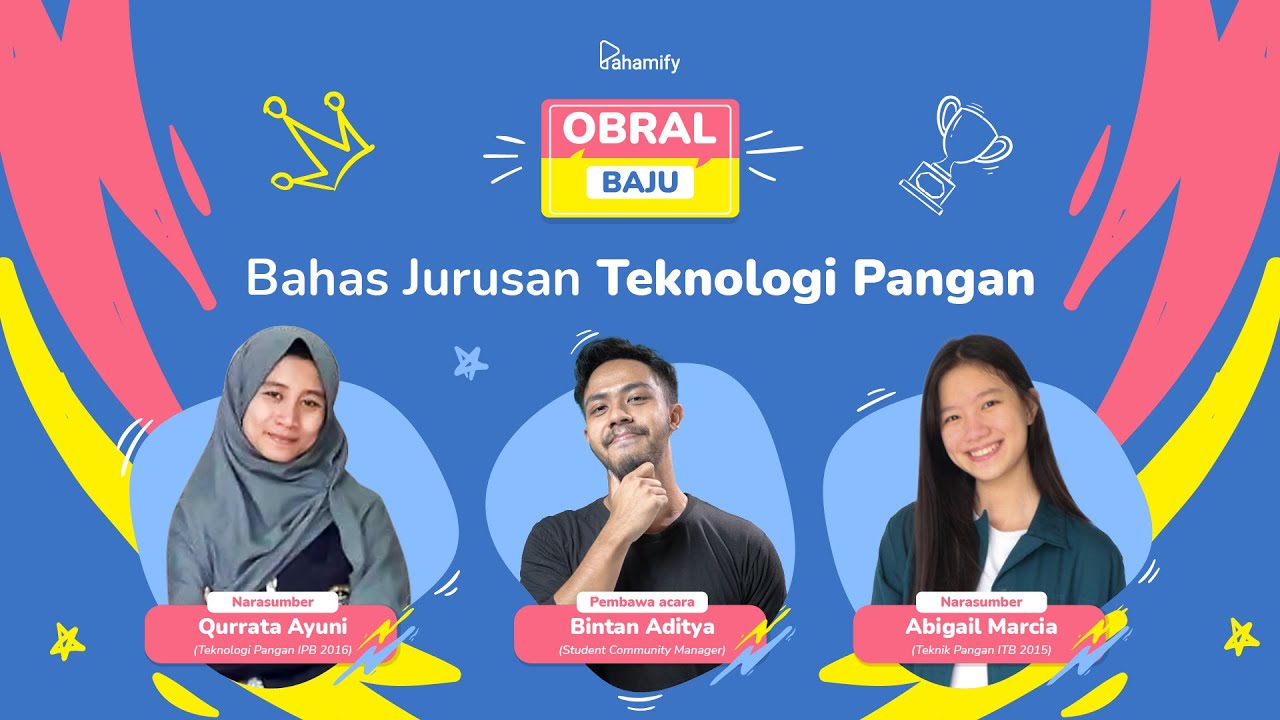 Pahamify

OBRAL
BAJU

Bahas Jurusan Teknologi Pangan

Narasumber
Qurrata Ayuni
(Teknologi Pangan IPB 2016)

Pembawa acara
Bintan Aditya
(Student Community Manager)

Narasumber
Abigail Marcia
(Teknik Pangan ITB 2015)